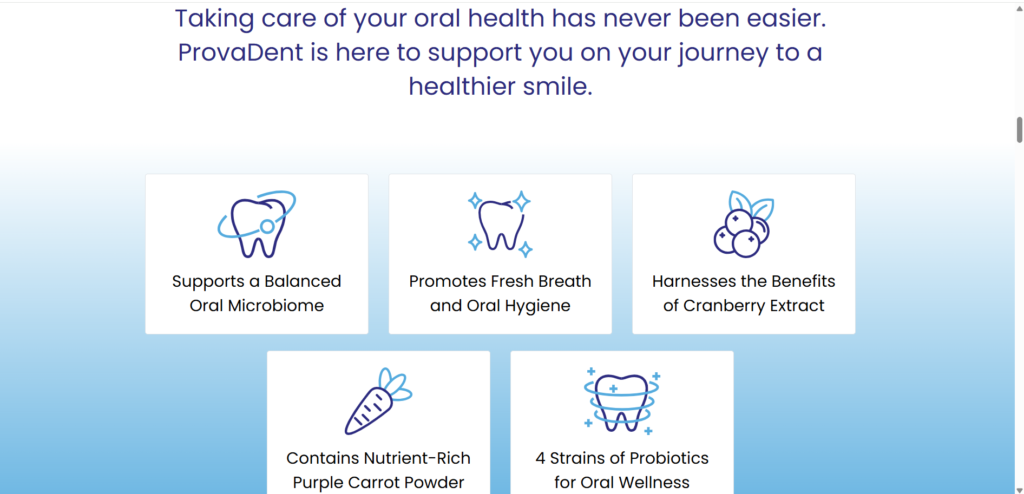 Taking care of your oral health has never been easier. ProvaDent is here to support you on your journey to a healthier smile.

Supports a Balanced Oral Microbiome

Promotes Fresh Breath and Oral Hygiene

Harnesses the Benefits of Cranberry Extract

Contains Nutrient-Rich Purple Carrot Powder

4 Strains of Probiotics for Oral Wellness